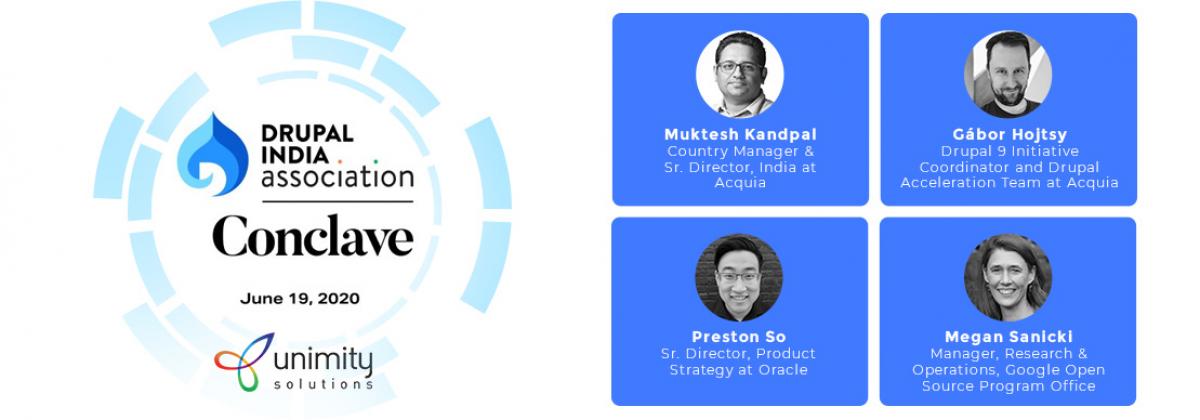 DRUPAL INDIA association

Conclave

June 19, 2020

unimity solutions

Muktesh Kandpal
Country Manager & Sr. Director, India at Acquia

Gábor Hojtsy
Drupal 9 Initiative Coordinator and Drupal Acceleration Team at Acquia

Preston So
Sr. Director, Product Strategy at Oracle

Megan Sanicki
Manager, Research & Operations, Google Open Source Program Office